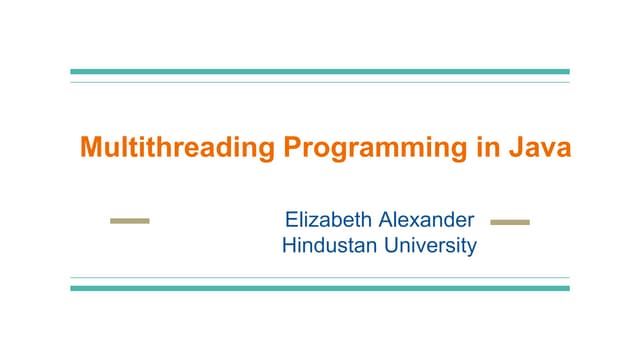 Multithreading Programming in Java

Elizabeth Alexander
Hindustan University